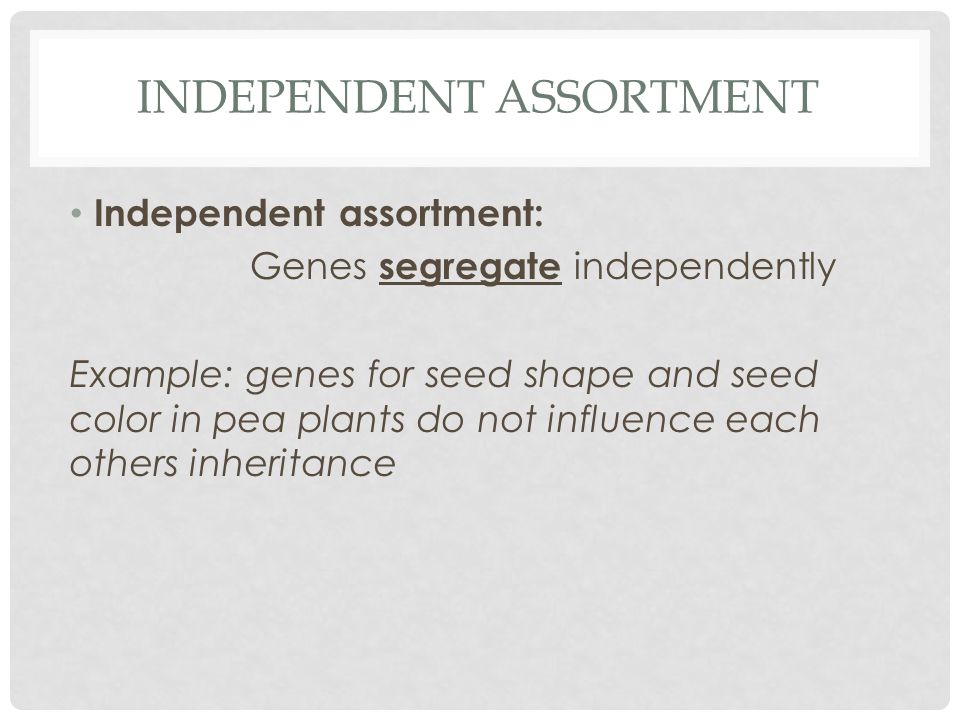 INDEPENDENT ASSORTMENT

• Independent assortment:
Genes segregate independently

Example: genes for seed shape and seed color in pea plants do not influence each others inheritance